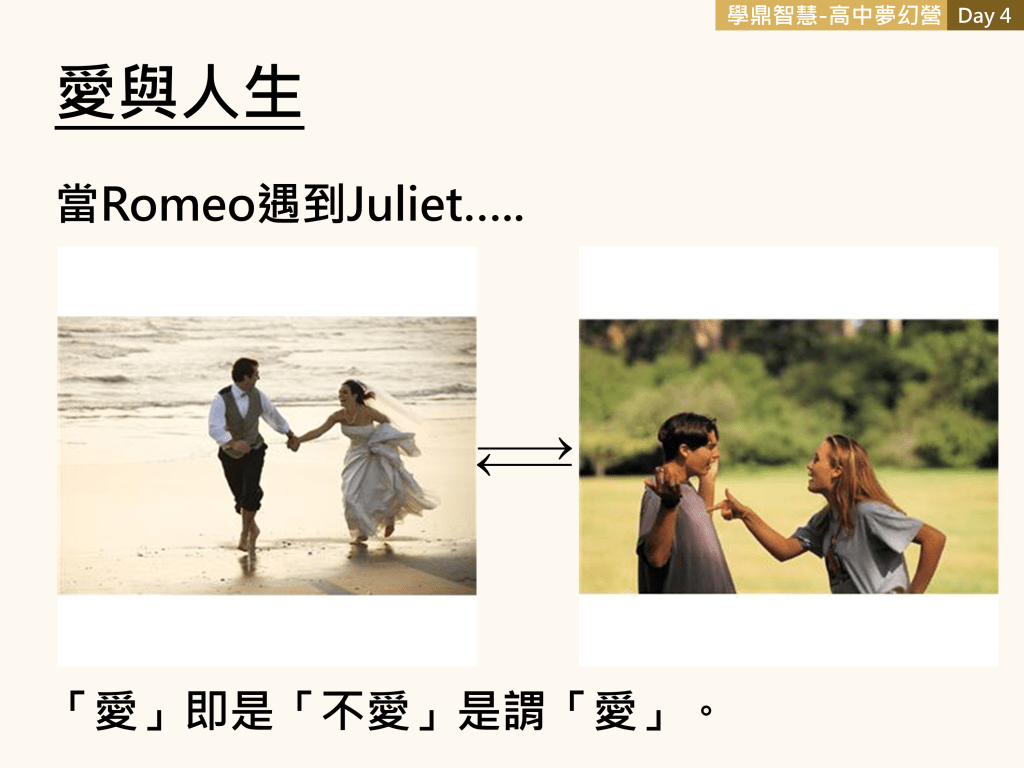 學鼎智慧-高中夢幻營 Day 4

愛與人生

當Romeo遇到Juliet.....

「愛」即是「不愛」是謂「愛」。